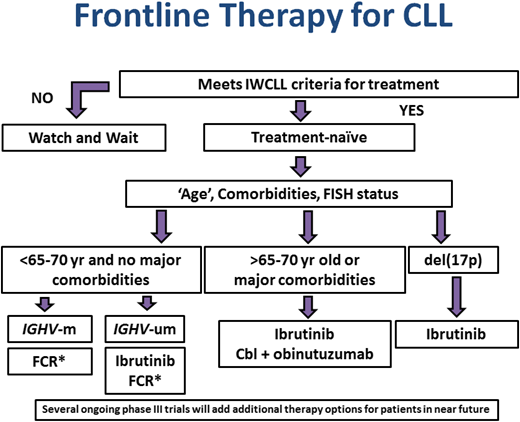 Frontline Therapy for CLL

Meets IWCLL criteria for treatment

NO

YES

Watch and Wait

Treatment-naïve

'Age', Comorbidities, FISH status

<65-70 yr and no major comorbidities

>65-70 yr old or major comorbidities

del(17p)

IGHV-m

IGHV-um

FCR*

Ibrutinib FCR*

Ibrutinib Cbl + obinutuzumab

Ibrutinib

Several ongoing phase III trials will add additional therapy options for patients in near future